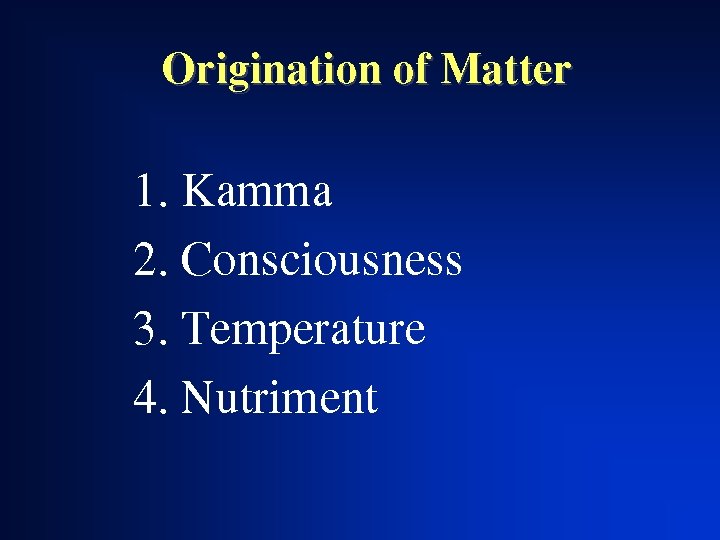 Origination of Matter

1. Kamma
2. Consciousness
3. Temperature
4. Nutriment